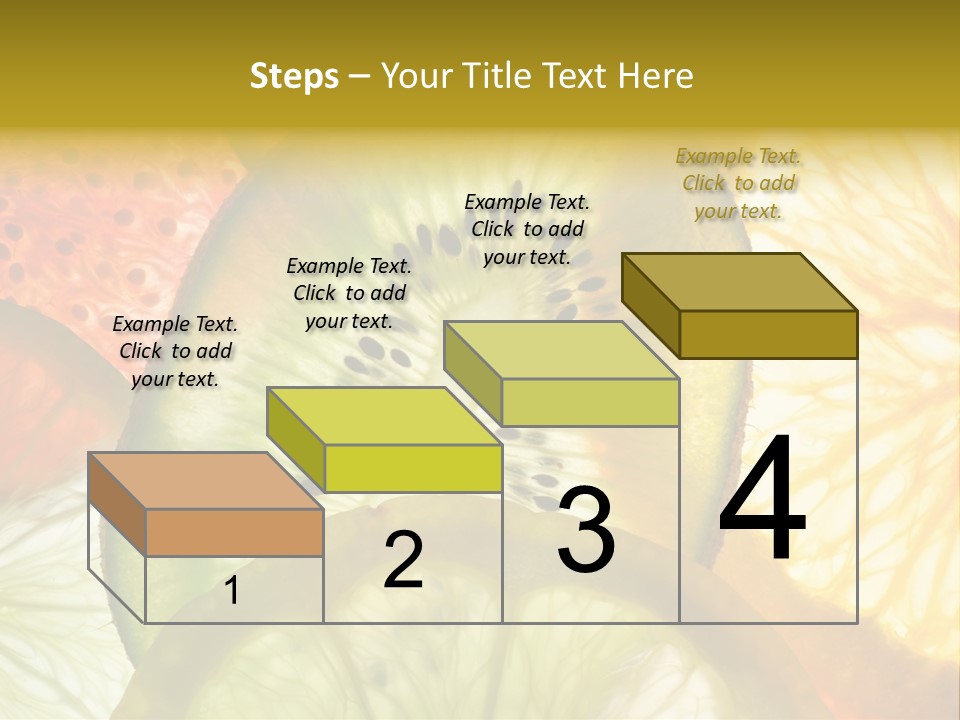 Steps – Your Title Text Here

Example Text. Click to add your text.

Example Text. Click to add your text.

Example Text. Click to add your text.

Example Text. Click to add your text.

1

2

3

4